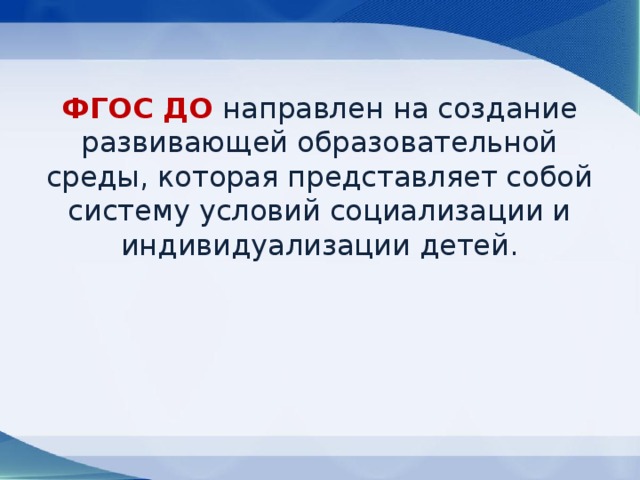 ФГОС ДО направлен на создание развивающей образовательной среды, которая представляет собой систему условий социализации и индивидуализации детей.